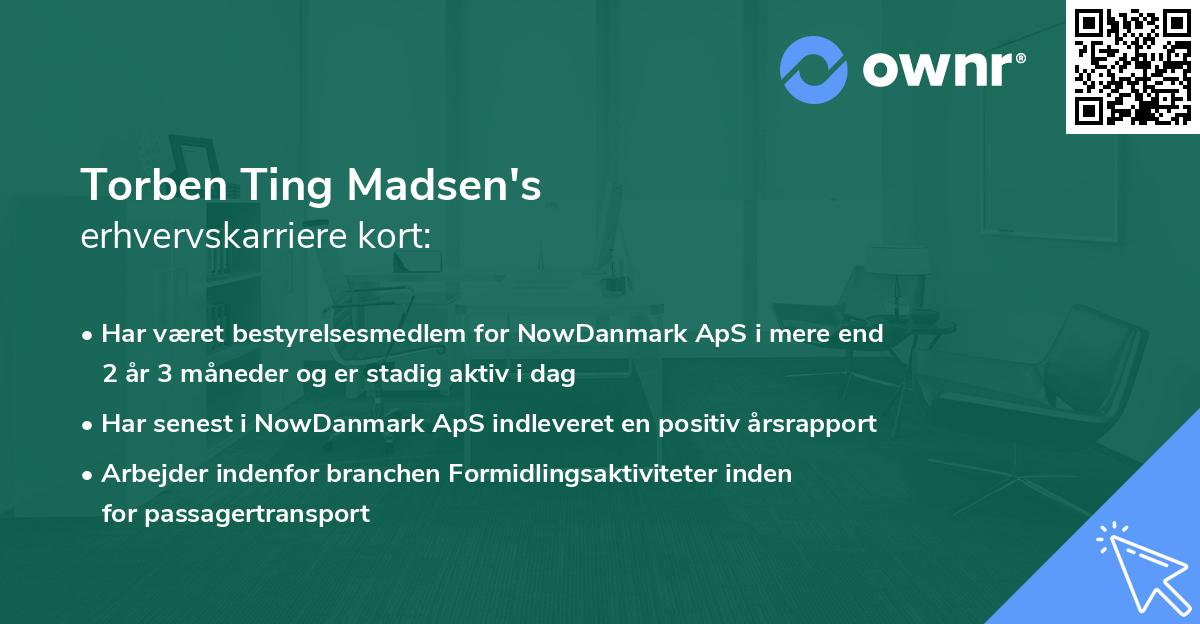 ownr®

Torben Ting Madsen's
erhvervskarriere kort:

• Har været bestyrelsesmedlem for NowDanmark ApS i mere end 2 år 3 måneder og er stadig aktiv i dag
• Har senest i NowDanmark ApS indleveret en positiv årsrapport
• Arbejder indenfor branchen Formidlingsaktiviteter inden for passagertransport